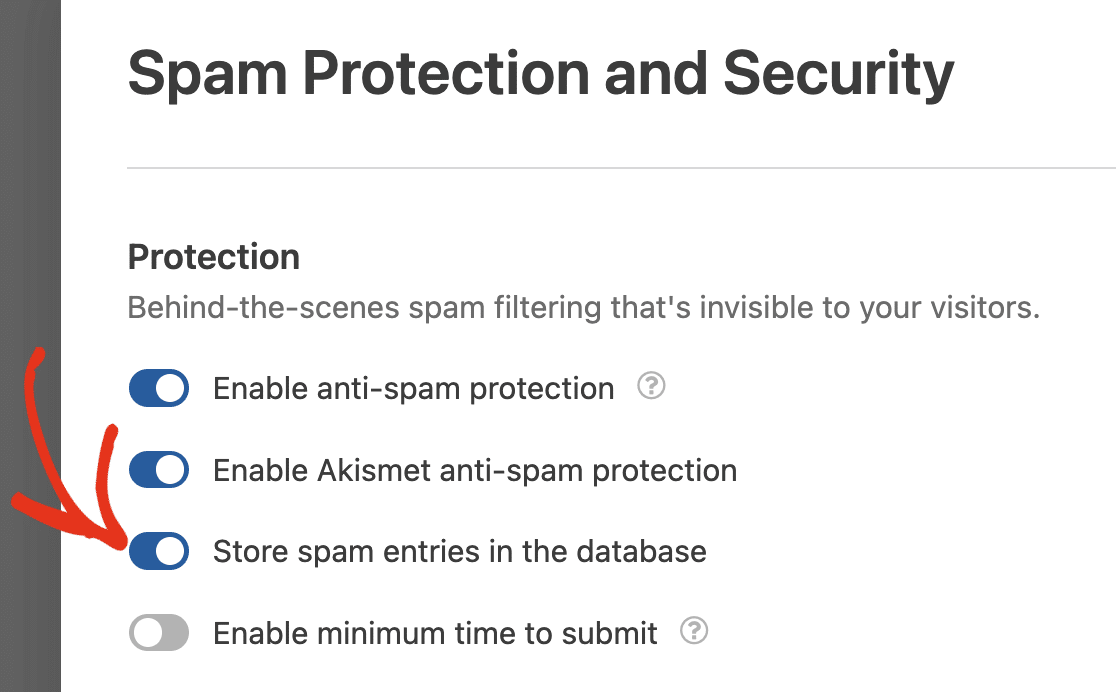 Spam Protection and Security

Protection

Behind-the-scenes spam filtering that's invisible to your visitors.

Enable anti-spam protection ?

Enable Akismet anti-spam protection

Store spam entries in the database

Enable minimum time to submit ?